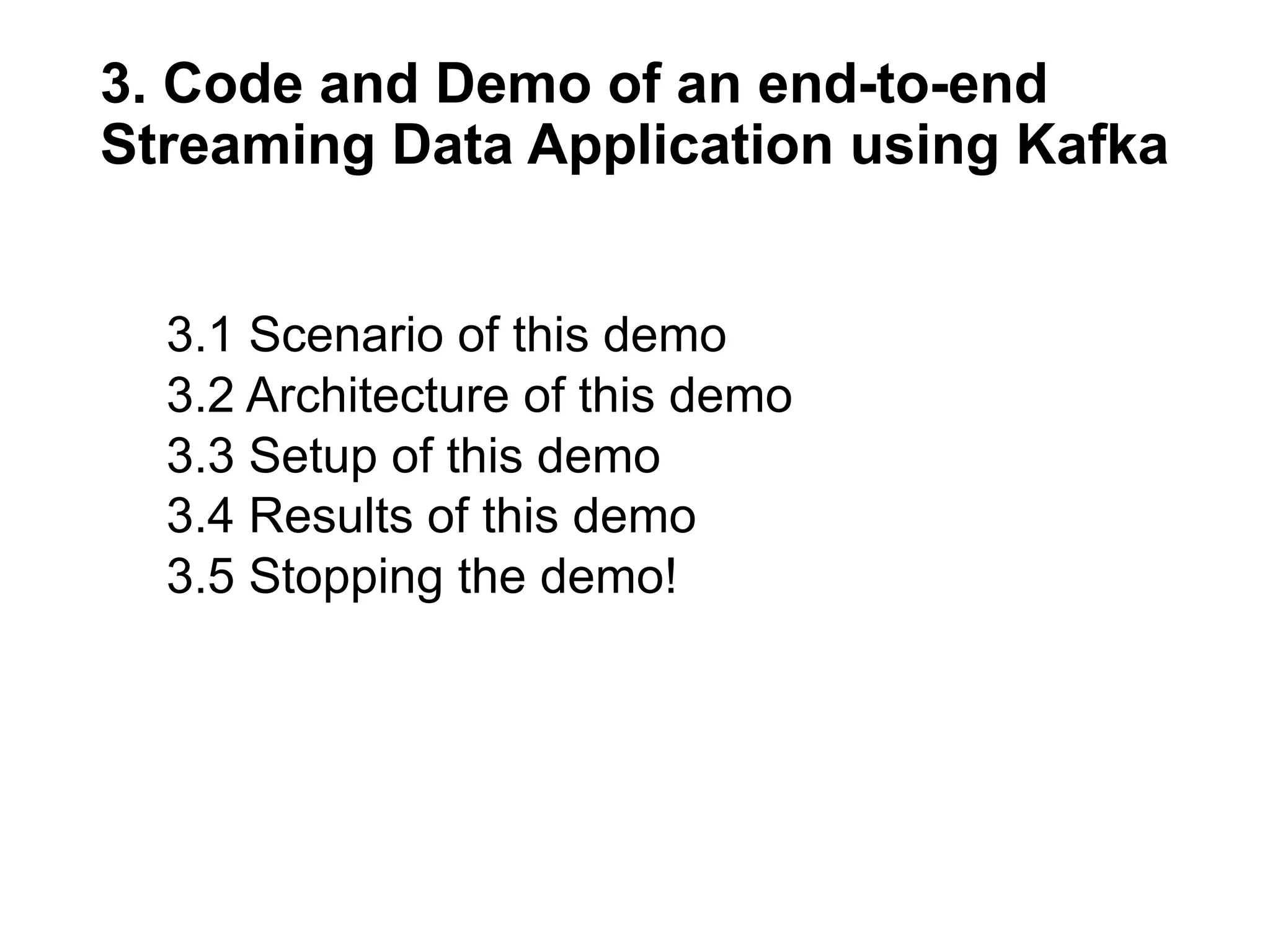 3. Code and Demo of an end-to-end Streaming Data Application using Kafka

3.1 Scenario of this demo
3.2 Architecture of this demo
3.3 Setup of this demo
3.4 Results of this demo
3.5 Stopping the demo!